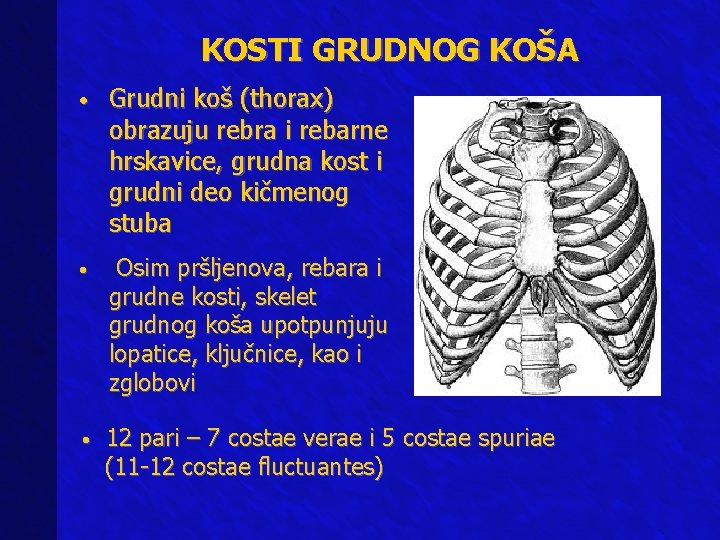 KOSTI GRUDNOG KOŠA

• Grudni koš (thorax) obrazuju rebra i rebarne hrskavice, grudna kost i grudni deo kičmenog stuba

• Osim pršljenova, rebara i grudne kosti, skelet grudnog koša upotpunjuju lopatice, ključnice, kao i zglobovi

• 12 pari – 7 costae verae i 5 costae spuriae (11-12 costae fluctuantes)